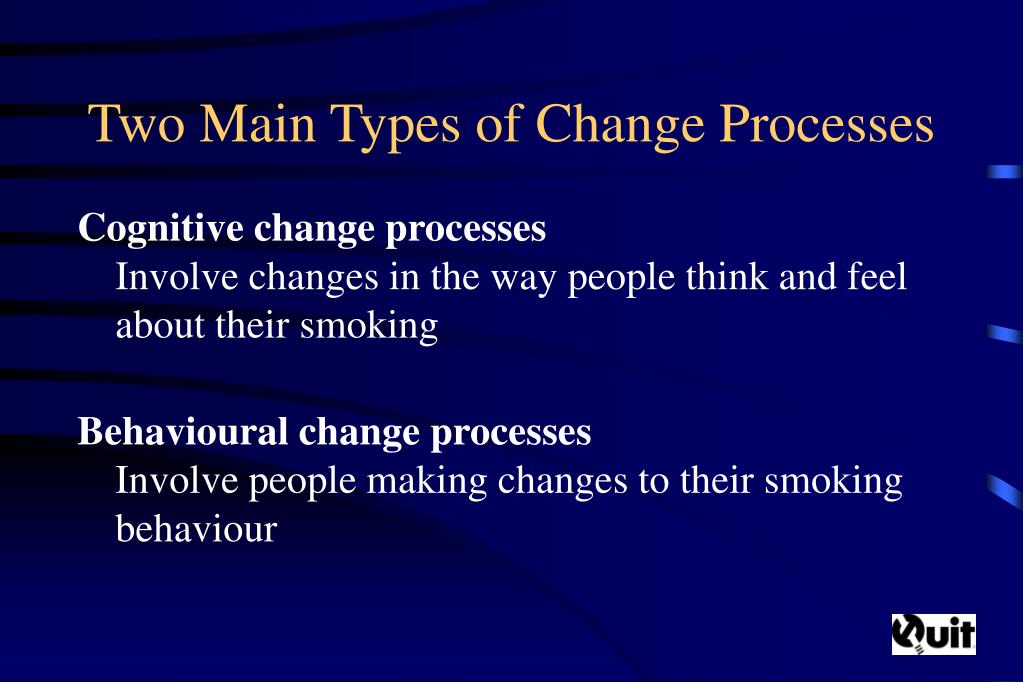 Two Main Types of Change Processes

Cognitive change processes
Involve changes in the way people think and feel about their smoking

Behavioural change processes
Involve people making changes to their smoking behaviour

Quit